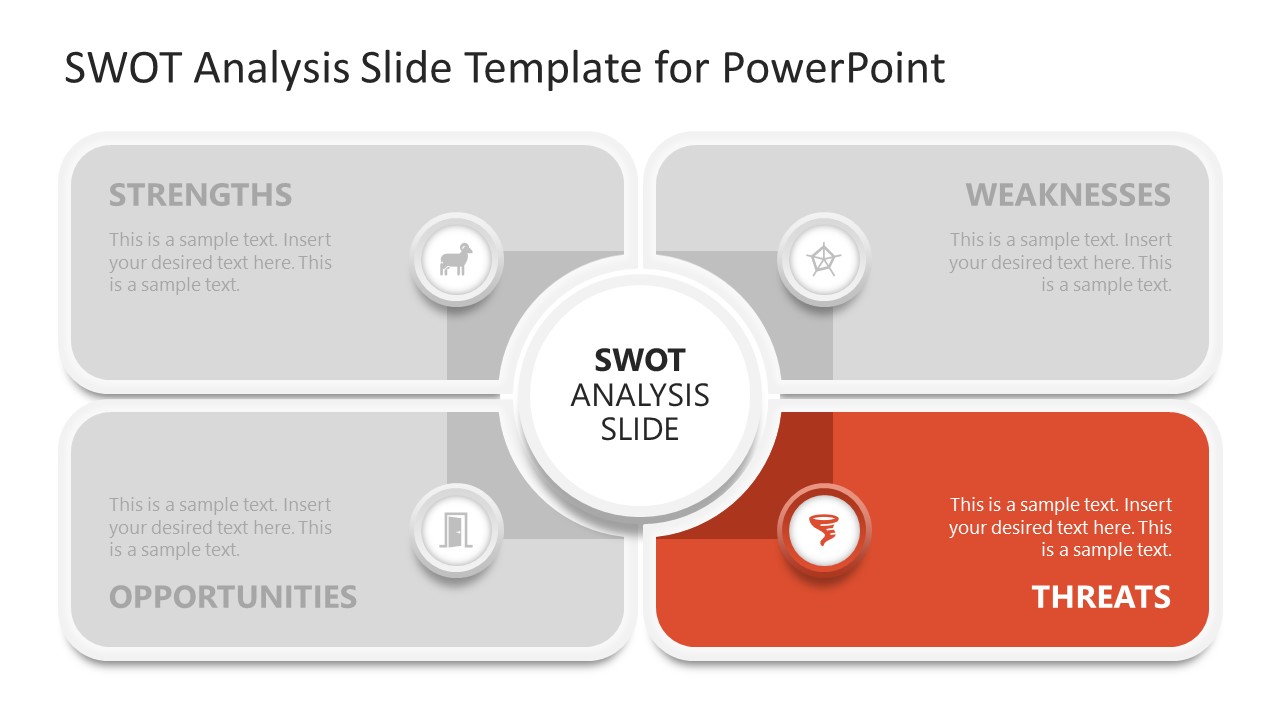 SWOT Analysis Slide Template for PowerPoint

STRENGTHS

This is a sample text. Insert your desired text here. This is a sample text.

WEAKNESSES

This is a sample text. Insert your desired text here. This is a sample text.

SWOT
ANALYSIS
SLIDE

This is a sample text. Insert your desired text here. This is a sample text.

OPPORTUNITIES

This is a sample text. Insert your desired text here. This is a sample text.

THREATS